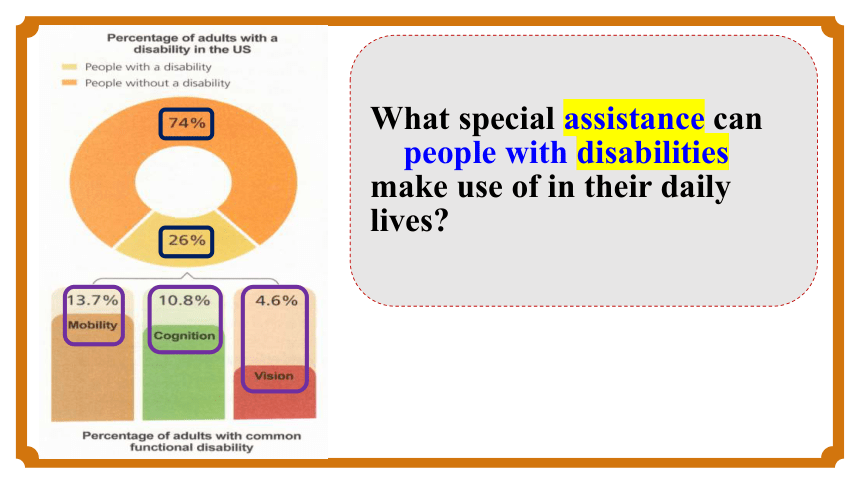 Percentage of adults with a disability in the US

People with a disability

People without a disability

74%

26%

13.7%

Mobility

10.8%

Cognition

4.6%

Vision

Percentage of adults with common functional disability

What special assistance can people with disabilities make use of in their daily lives?